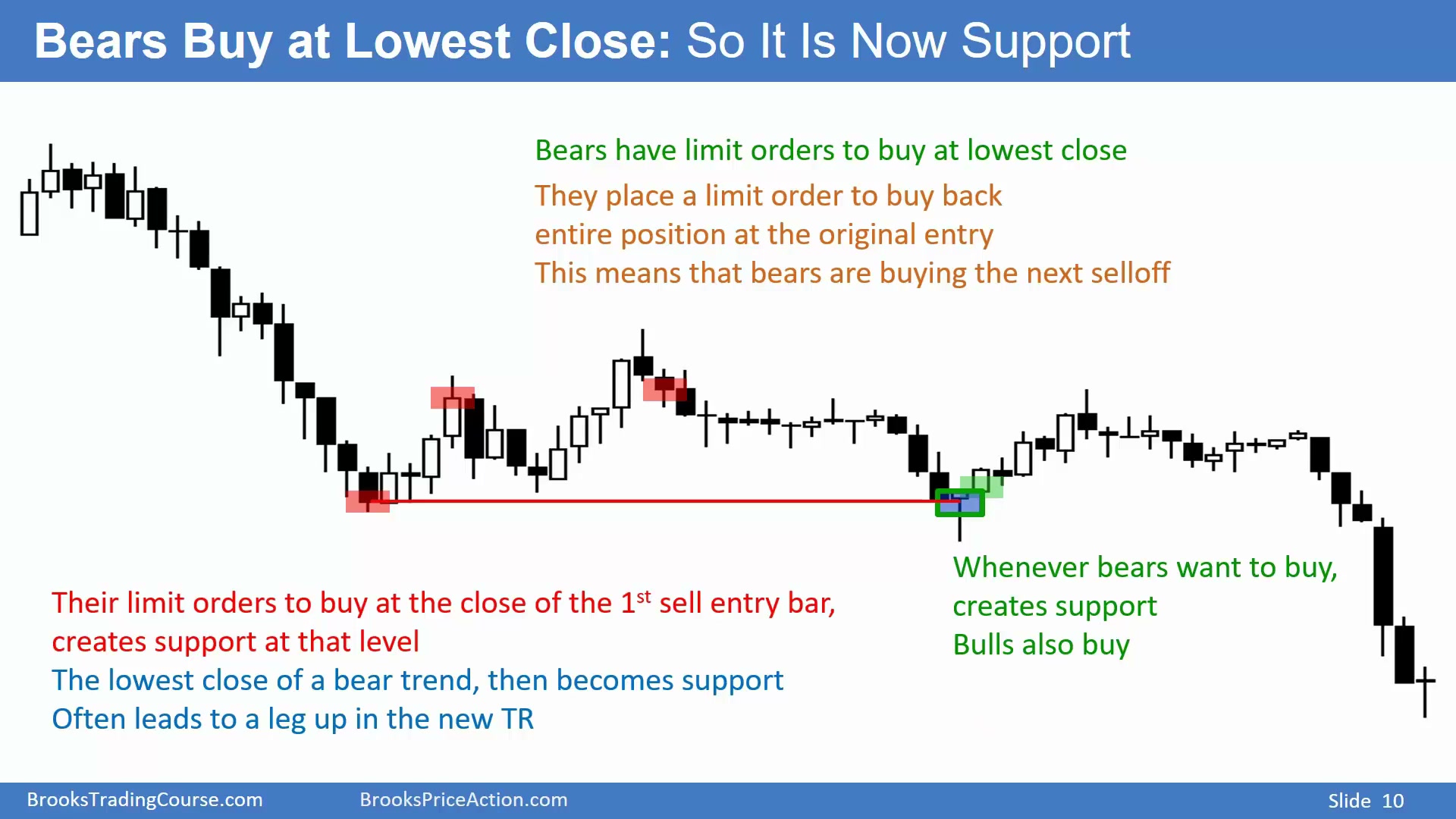 Bears Buy at Lowest Close: So It Is Now Support

Bears have limit orders to buy at lowest close

They place a limit order to buy back entire position at the original entry

This means that bears are buying the next selloff

Whenever bears want to buy, creates support

Bulls also buy

Their limit orders to buy at the close of the 1$^{st}$ sell entry bar, creates support at that level

The lowest close of a bear trend, then becomes support

Often leads to a leg up in the new TR

BrooksTradingCourse.com BrooksPriceAction.com Slide 10